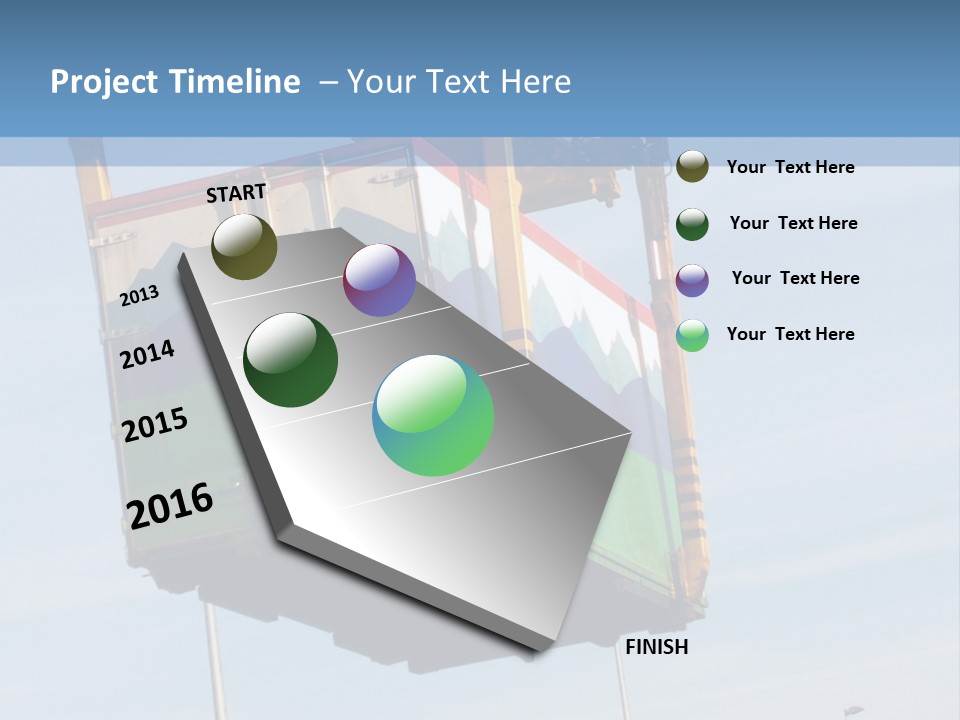 Project Timeline – Your Text Here

START

2013

2014

2015

2016

FINISH

Your Text Here

Your Text Here

Your Text Here

Your Text Here